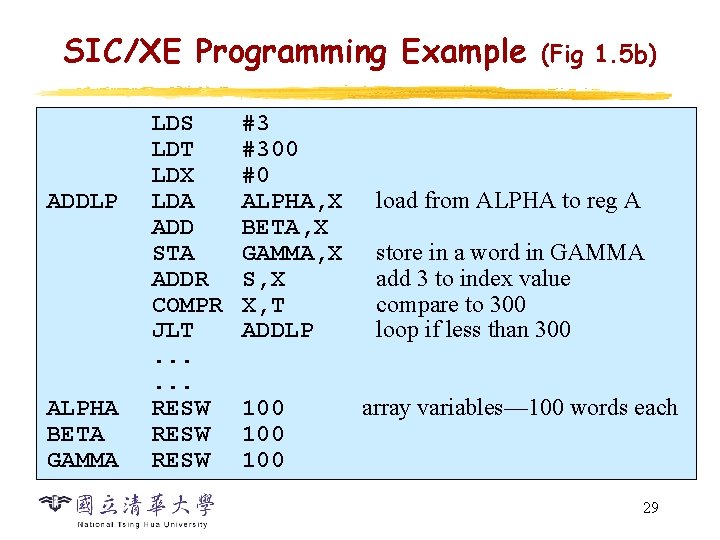 SIC/XE Programming Example (Fig 1.5b)

| | | | |
|---|---|---|---|
| | LDS | #3 | |
| | LDT | #300 | |
| | LDX | #0 | |
| ADDLP | LDA | ALPHA,X | load from ALPHA to reg A |
| | ADD | BETA,X | |
| | STA | GAMMA,X | store in a word in GAMMA |
| | ADDR | S,X | add 3 to index value |
| | COMPR | X,T | compare to 300 |
| | JLT | ADDLP | loop if less than 300 |
| | ... | | |
| | ... | | |
| ALPHA | RESW | 100 | array variables—100 words each |
| BETA | RESW | 100 | |
| GAMMA | RESW | 100 | |

國立清華大學
National Tsing Hua University

29